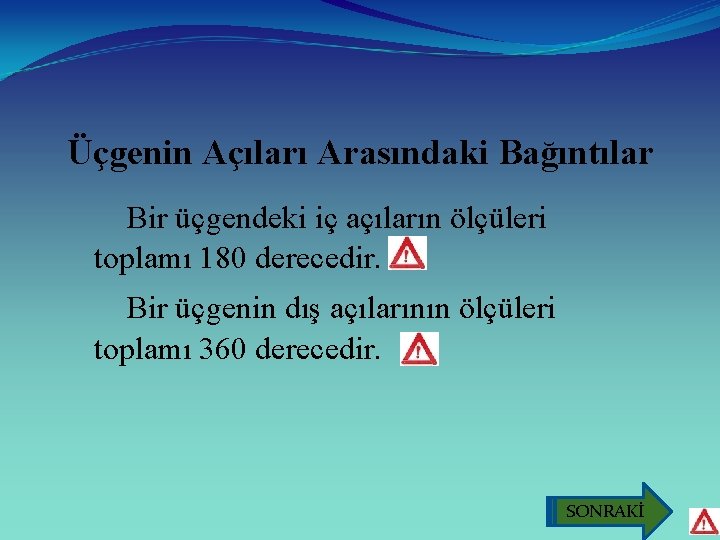 Üçgenin Açıları Arasındaki Bağıntılar

Bir üçgendeki iç açıların ölçüleri toplamı 180 derecedir.

Bir üçgenin dış açılarının ölçüleri toplamı 360 derecedir.

SONRAKİ